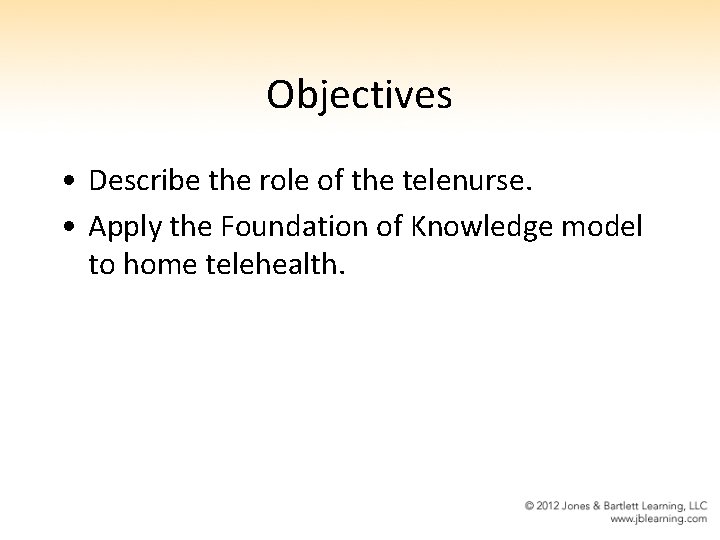 Objectives

• Describe the role of the telenurse.
• Apply the Foundation of Knowledge model to home telehealth.

© 2012 Jones & Bartlett Learning, LLC
www.jblearning.com